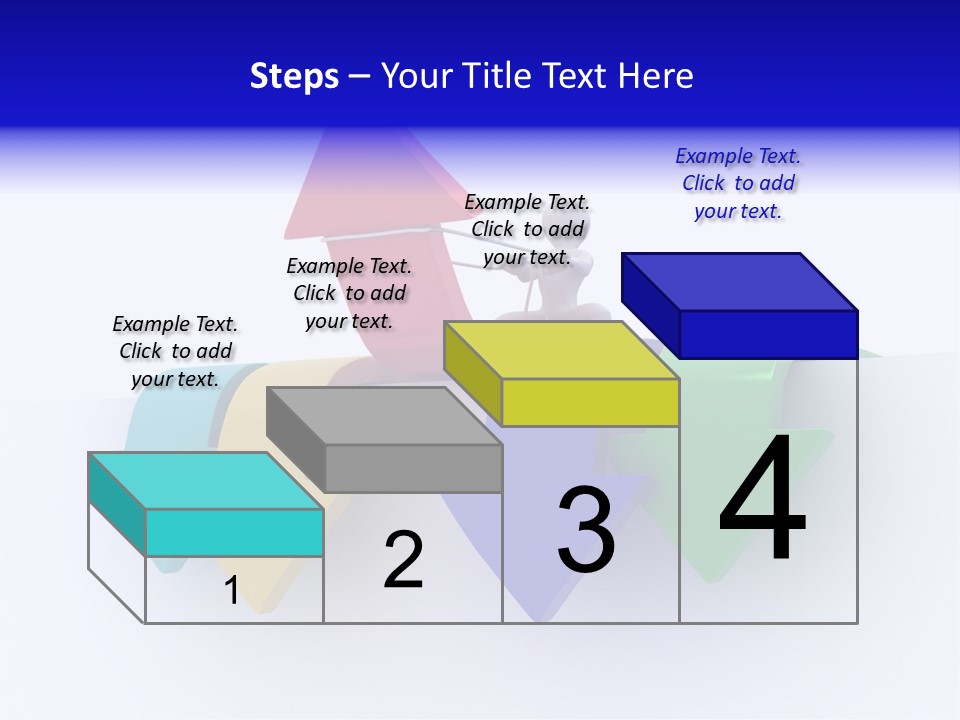 Steps – Your Title Text Here

Example Text. Click to add your text.

Example Text. Click to add your text.

Example Text. Click to add your text.

Example Text. Click to add your text.

1

2

3

4